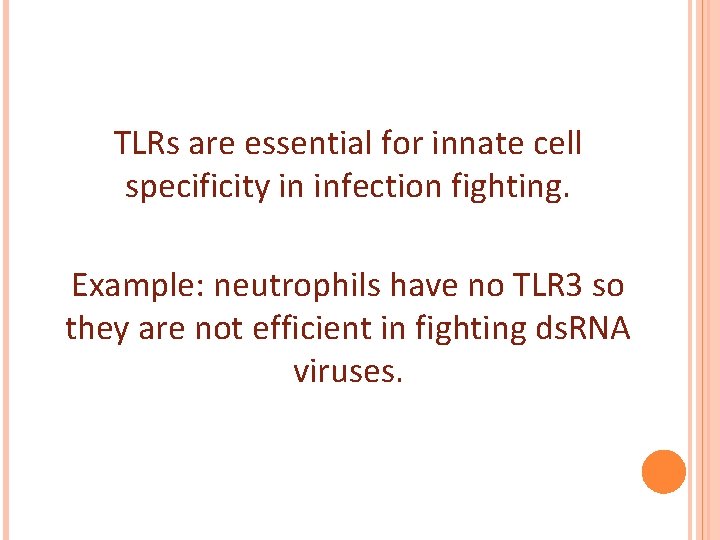 TLRs are essential for innate cell specificity in infection fighting.

Example: neutrophils have no TLR3 so they are not efficient in fighting dsRNA viruses.